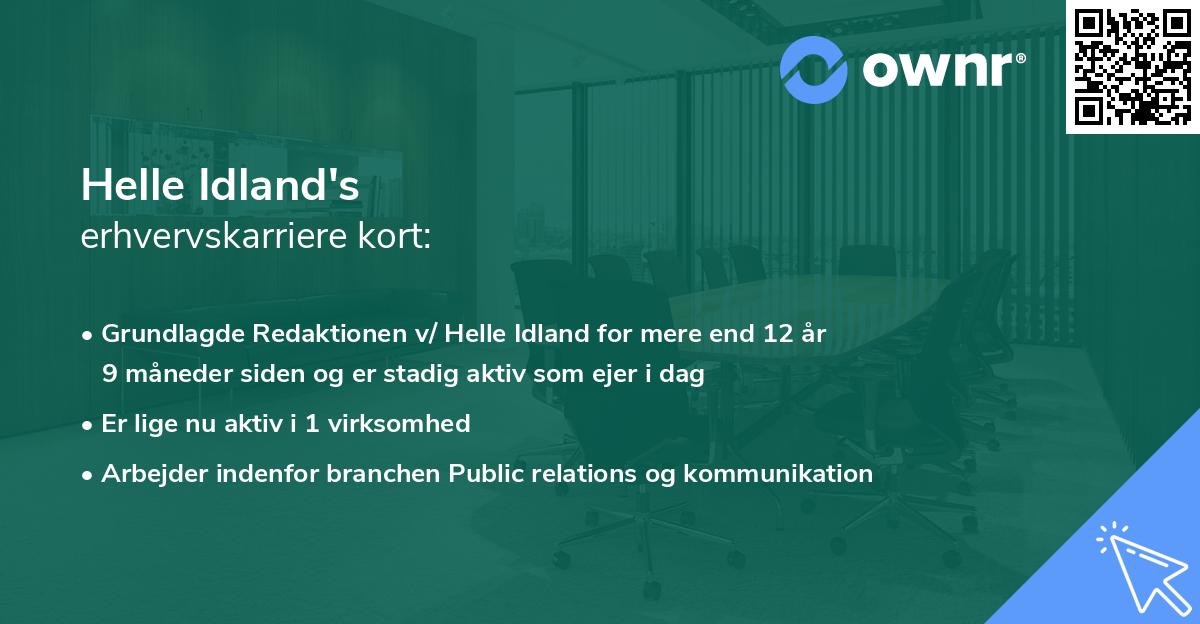 ownr®

Helle Idland's
erhvervskarriere kort:

• Grundlagde Redaktionen v/ Helle Idland for mere end 12 år 9 måneder siden og er stadig aktiv som ejer i dag

• Er lige nu aktiv i 1 virksomhed

• Arbejder indenfor branchen Public relations og kommunikation